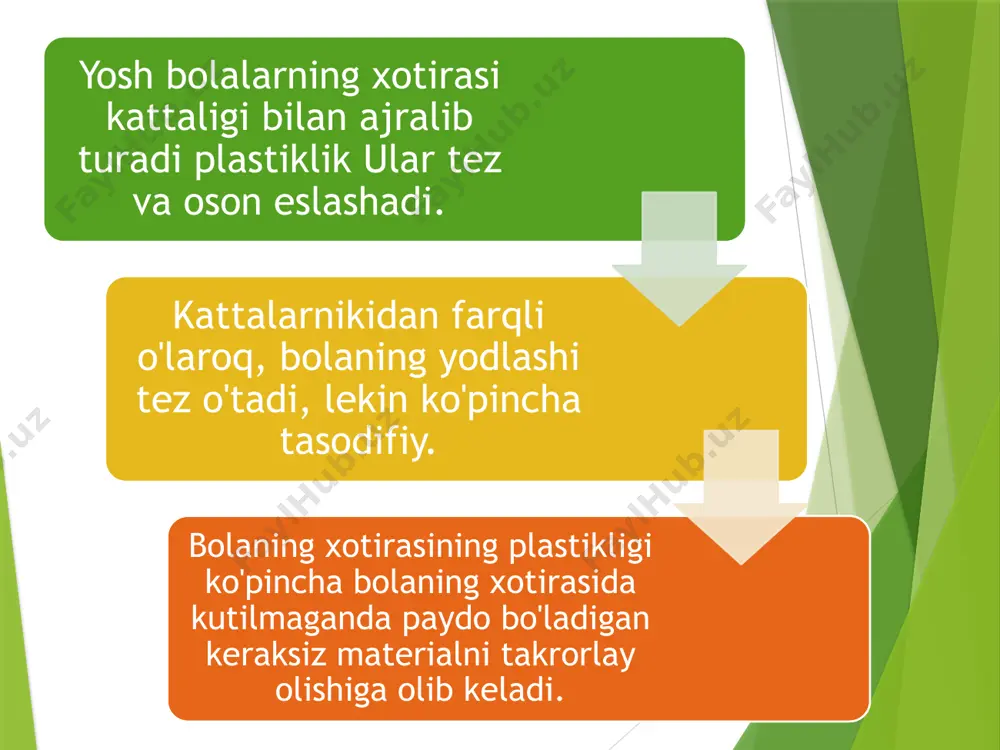 Yosh bolalarning xotirasi kattaligi bilan ajralib turadi plastiklik Ular tez va oson eslashadi.

Kattalarnikidan farqli o'laroq, bolaning yodlashi tez o'tadi, lekin ko'pincha tasodifiy.

Bolaning xotirasining plastikligi ko'pincha bolaning xotirasida kutilmaganda paydo bo'ladigan keraksiz materialni takrorlay olishiga olib keladi.

FaylHub.uz